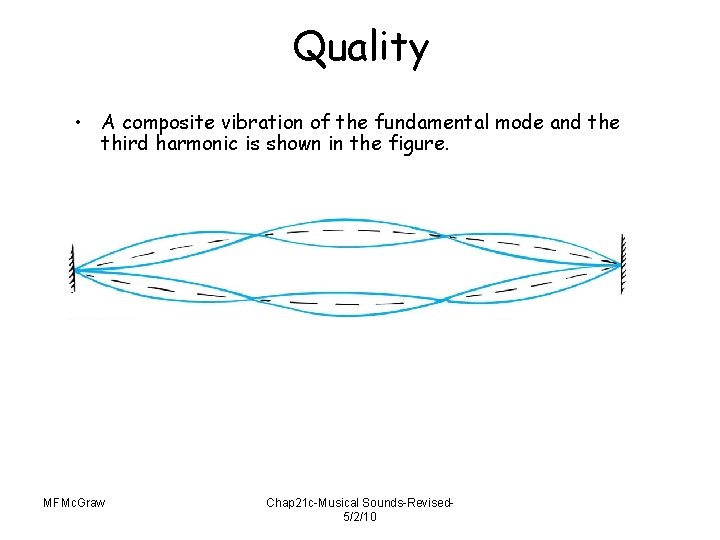 Quality

• A composite vibration of the fundamental mode and the third harmonic is shown in the figure.

MFMcGraw

Chap21c-Musical Sounds-Revised-5/2/10